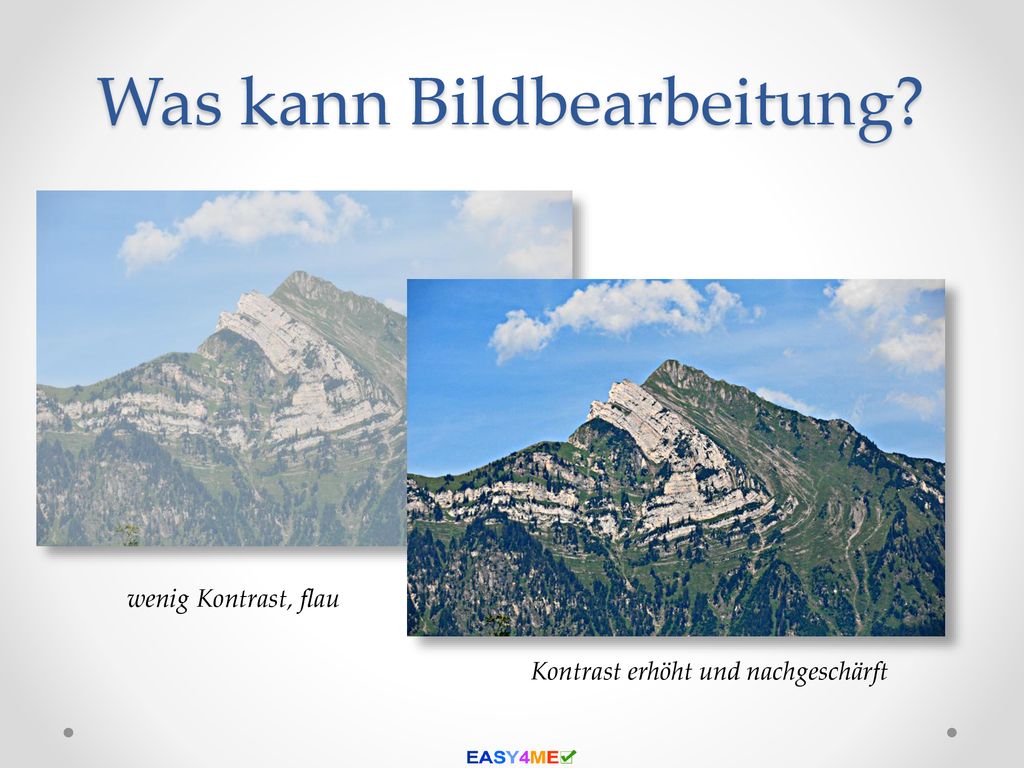 Was kann Bildbearbeitung?

wenig Kontrast, flau

Kontrast erhöht und nachgeschärft

EASY4ME